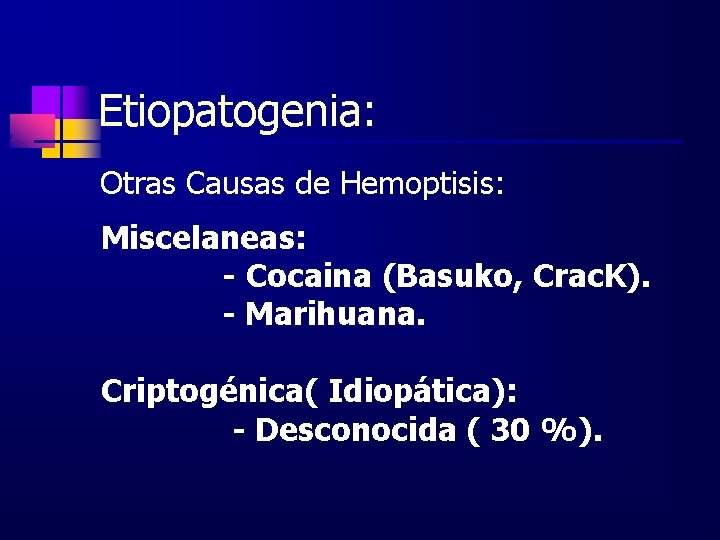 Etiopatogenia:

Otras Causas de Hemoptisis:

Miscelaneas:
- Cocaina (Basuko, CracK).
- Marihuana.

Criptogénica( Idiopática):
- Desconocida ( 30 %).